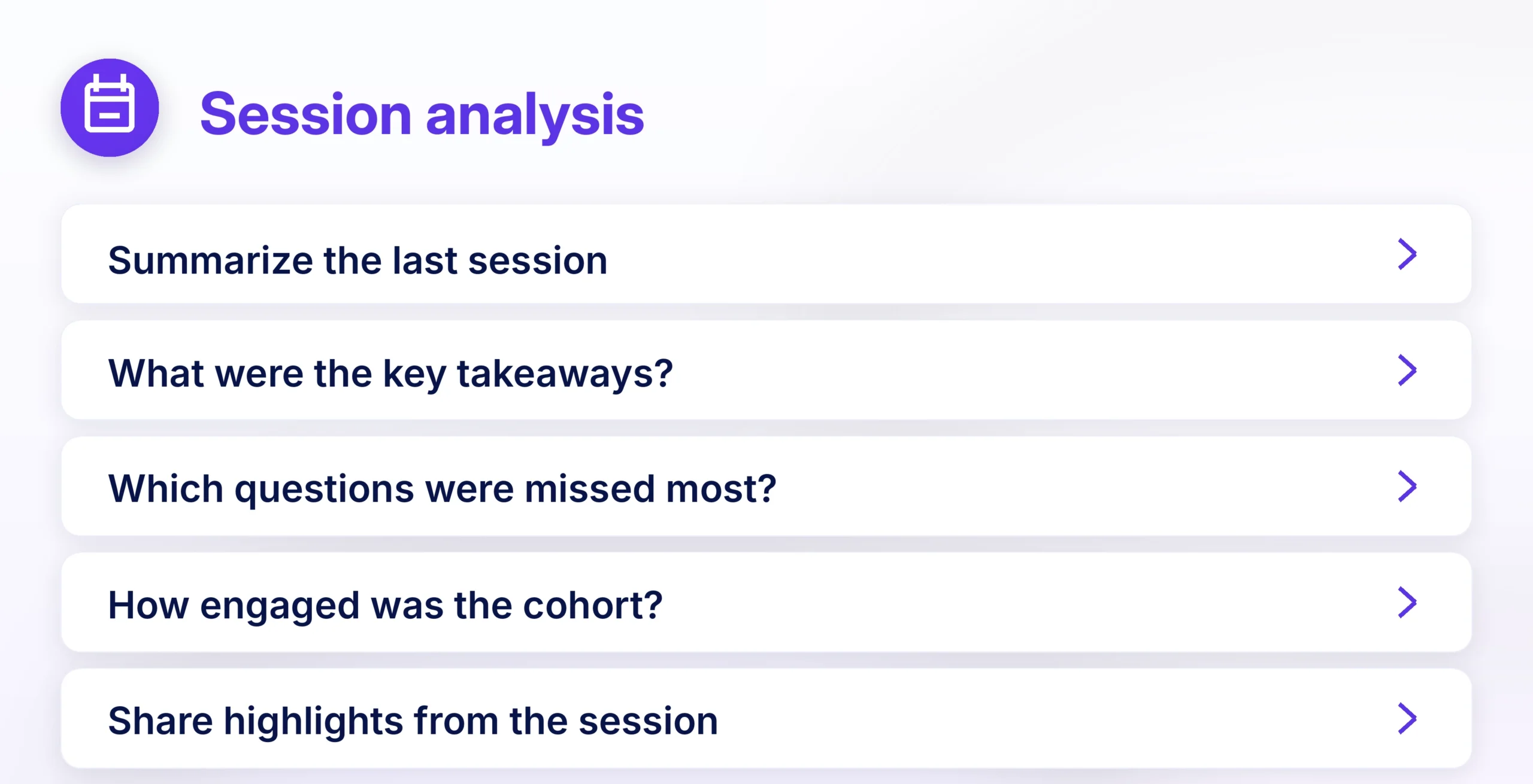 Session analysis

Summarize the last session

What were the key takeaways?

Which questions were missed most?

How engaged was the cohort?

Share highlights from the session